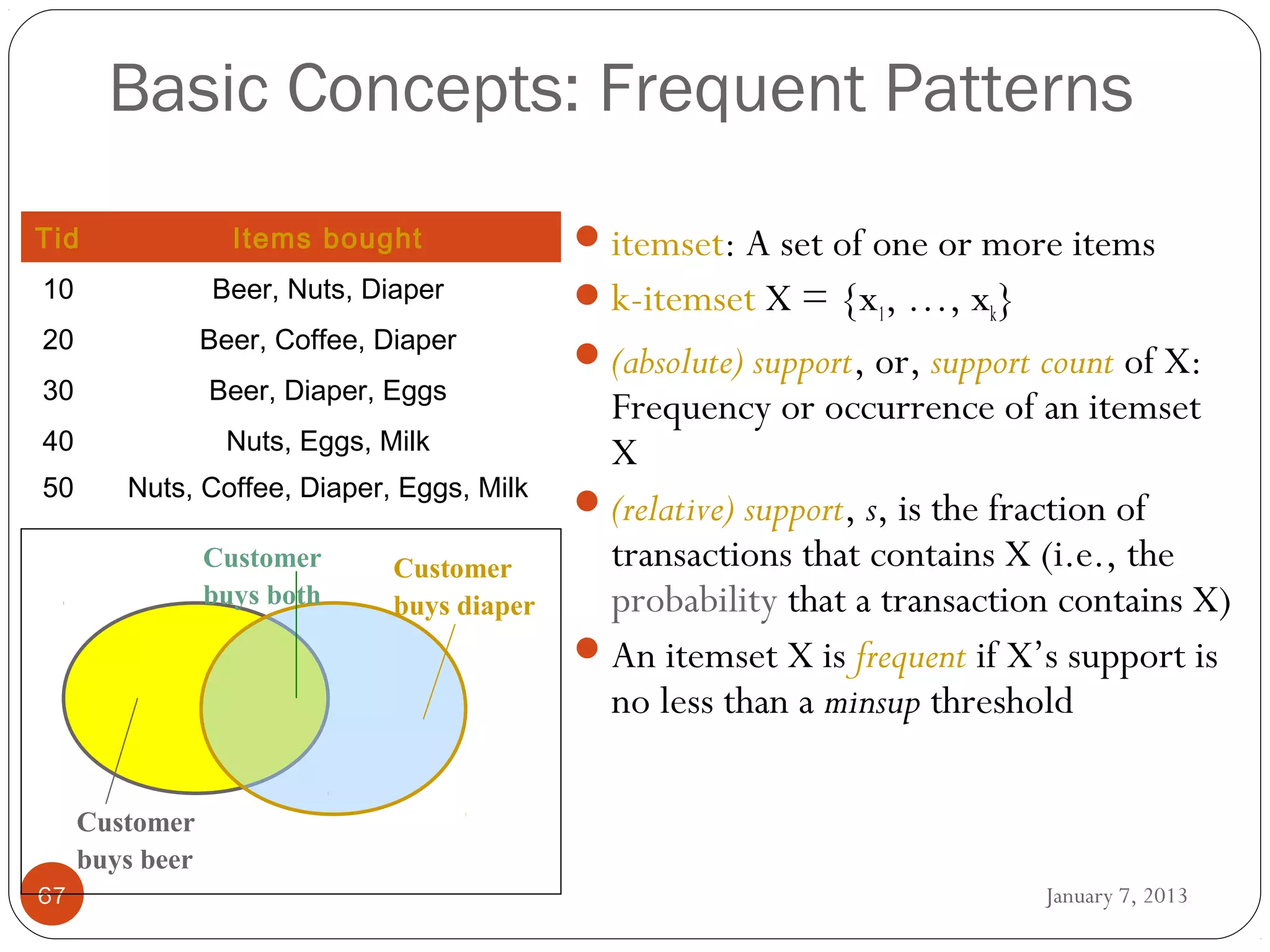 Basic Concepts: Frequent Patterns

| Tid | Items bought |
|---|---|
| 10 | Beer, Nuts, Diaper |
| 20 | Beer, Coffee, Diaper |
| 30 | Beer, Diaper, Eggs |
| 40 | Nuts, Eggs, Milk |
| 50 | Nuts, Coffee, Diaper, Eggs, Milk |

Customer buys both

Customer buys diaper

Customer buys beer

- itemset: A set of one or more items
- k-itemset $X = \{x_1, \ldots, x_k\}$
- (absolute) support, or, support count of X: Frequency or occurrence of an itemset X
- (relative) support, s, is the fraction of transactions that contains X (i.e., the probability that a transaction contains X)
- An itemset X is frequent if X's support is no less than a minsup threshold

67

January 7, 2013